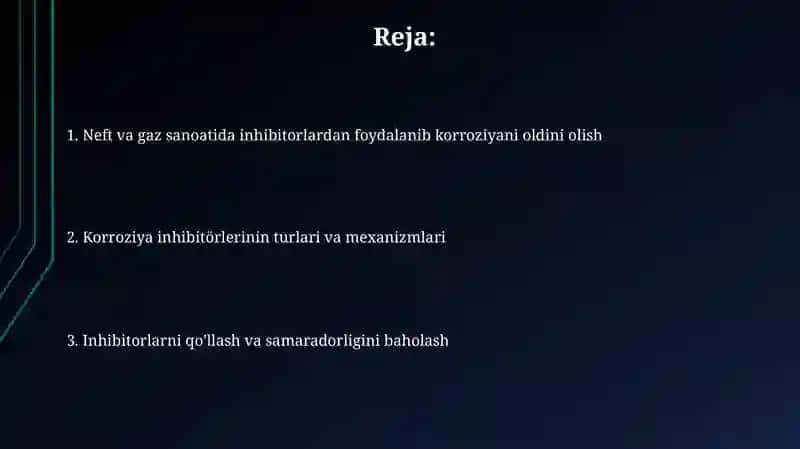 Reja:

1. Neft va gaz sanoatida inhibitorlardan foydalanib korroziyani oldini olish

2. Korroziya inhibitörlerinin turlari va mexanizmlari

3. Inhibitorlarni qo'llash va samaradorligini baholash